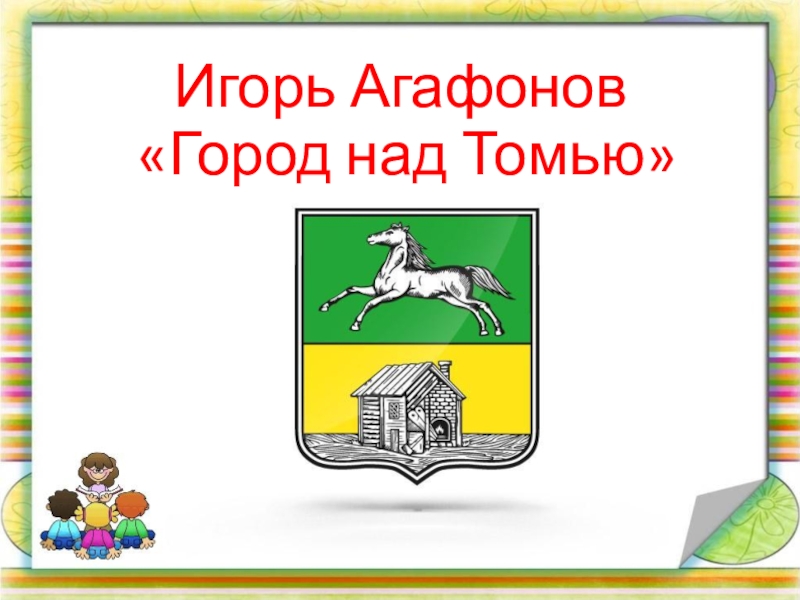 Игорь Агафонов
«Город над Томью»